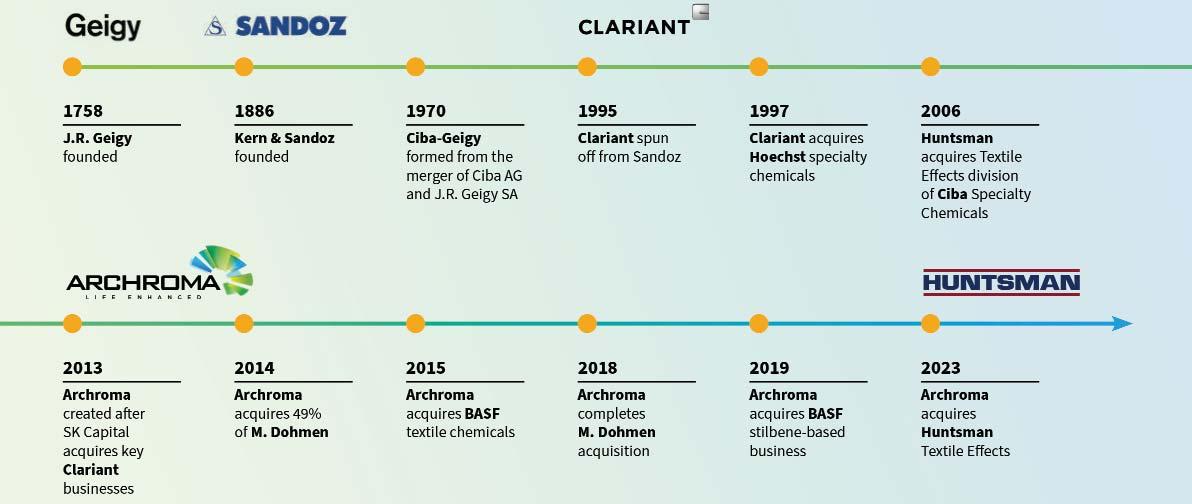 Geigy SANDOZ CLARIANT

1758
J.R. Geigy founded

1886
Kern & Sandoz founded

1970
Ciba-Geigy formed from the merger of Ciba AG and J.R. Geigy SA

1995
Clariant spun off from Sandoz

1997
Clariant acquires Hoechst specialty chemicals

2006
Huntsman acquires Textile Effects division of Ciba Specialty Chemicals

ARCHROMA
LIFE ENHANCED

HUNTSMAN

2013
Archroma created after SK Capital acquires key Clariant businesses

2014
Archroma acquires 49% of M. Dohmen

2015
Archroma acquires BASF textile chemicals

2018
Archroma completes M. Dohmen acquisition

2019
Archroma acquires BASF stilbene-based business

2023
Archroma acquires Huntsman Textile Effects